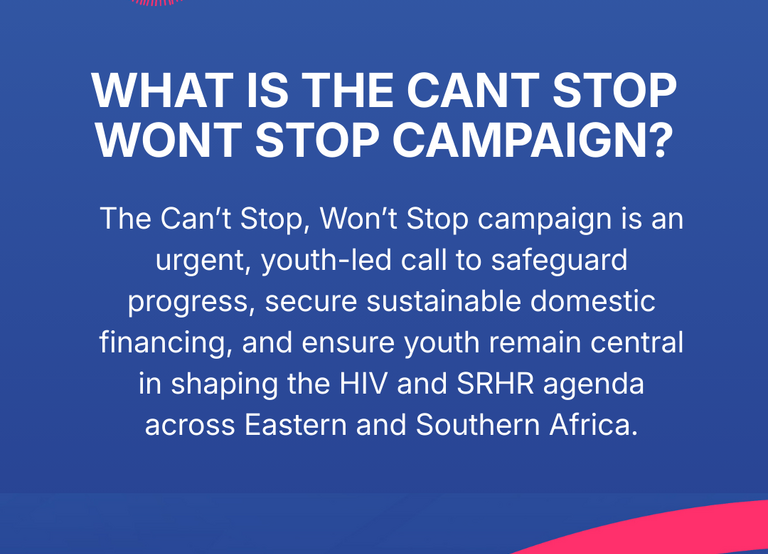 WHAT IS THE CANT STOP WONT STOP CAMPAIGN?

The Can’t Stop, Won’t Stop campaign is an urgent, youth-led call to safeguard progress, secure sustainable domestic financing, and ensure youth remain central in shaping the HIV and SRHR agenda across Eastern and Southern Africa.